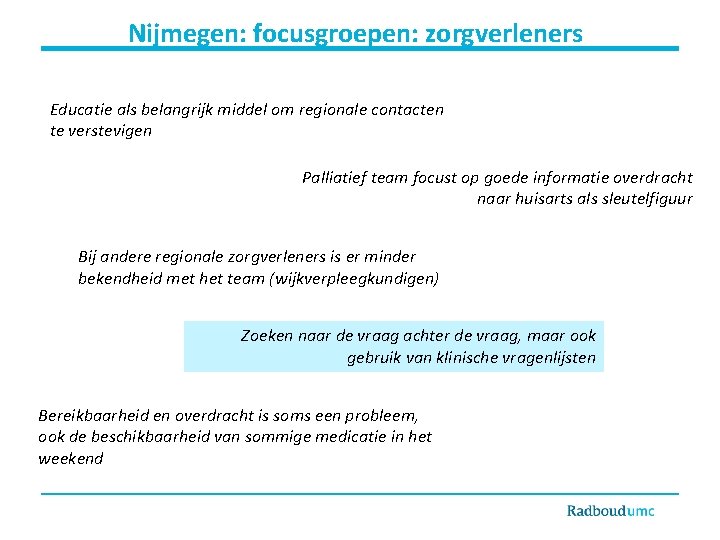 Nijmegen: focusgroepen: zorgverleners

Educatie als belangrijk middel om regionale contacten te verstevigen

Palliatief team focust op goede informatie overdracht naar huisarts als sleutelfiguur

Bij andere regionale zorgverleners is er minder bekendheid met het team (wijkverpleegkundigen)

Zoeken naar de vraag achter de vraag, maar ook gebruik van klinische vragenlijsten

Bereikbaarheid en overdracht is soms een probleem, ook de beschikbaarheid van sommige medicatie in het weekend

Radboudumc